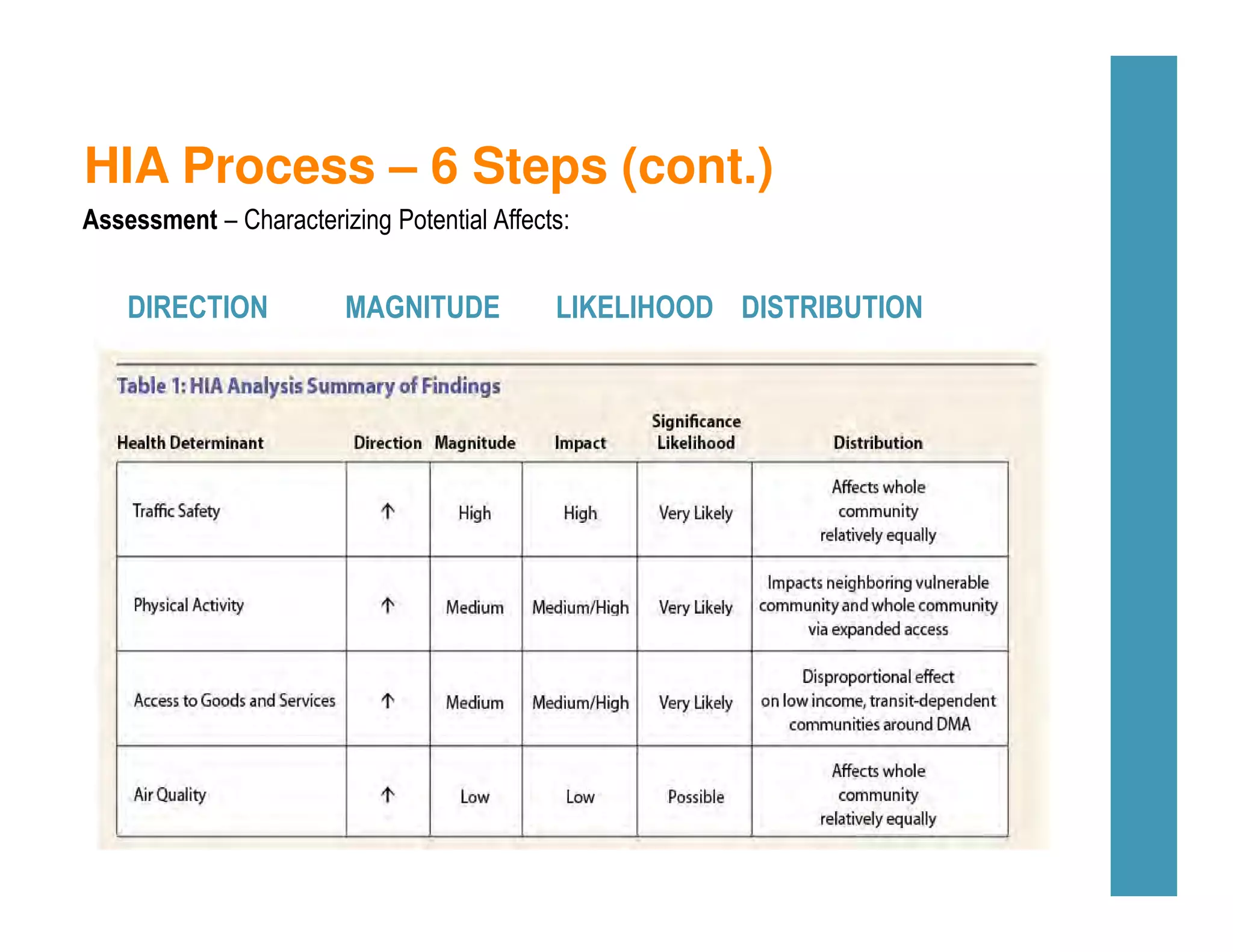 HIA Process – 6 Steps (cont.)

**Assessment** – Characterizing Potential Affects:

DIRECTION MAGNITUDE LIKELIHOOD DISTRIBUTION

Table 1: HIA Analysis Summary of Findings

| Health Determinant | Direction | Magnitude | Impact | Significance Likelihood | Distribution |
|---|---|---|---|---|---|
| Traffic Safety | ↑ | High | High | Very Likely | Affects whole community relatively equally |
| Physical Activity | ↑ | Medium | Medium/High | Very Likely | Impacts neighboring vulnerable community and whole community via expanded access |
| Access to Goods and Services | ↑ | Medium | Medium/High | Very Likely | Disproportional effect on low income, transit-dependent communities around DMA |
| Air Quality | ↑ | Low | Low | Possible | Affects whole community relatively equally |